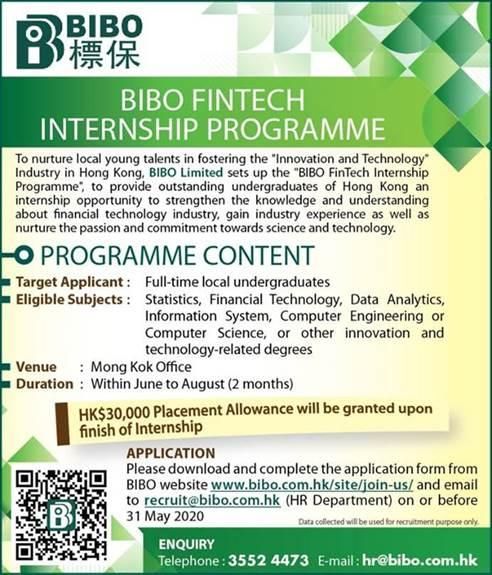 BIBO
標保

BIBO FINTECH INTERNSHIP PROGRAMME

To nurture local young talents in fostering the "Innovation and Technology" Industry in Hong Kong, BIBO Limited sets up the "BIBO FinTech Internship Programme", to provide outstanding undergraduates of Hong Kong an internship opportunity to strengthen the knowledge and understanding about financial technology industry, gain industry experience as well as nurture the passion and commitment towards science and technology.

PROGRAMME CONTENT

Target Applicant : Full-time local undergraduates
Eligible Subjects : Statistics, Financial Technology, Data Analytics, Information System, Computer Engineering or Computer Science, or other innovation and technology-related degrees
Venue : Mong Kok Office
Duration : Within June to August (2 months)

HK$30,000 Placement Allowance will be granted upon finish of Internship

APPLICATION
Please download and complete the application form from BIBO website www.bibo.com.hk/site/join-us/ and email to recruit@bibo.com.hk (HR Department) on or before 31 May 2020

Data collected will be used for recruitment purpose only.

ENQUIRY
Telephone : 3552 4473 E-mail : hr@bibo.com.hk